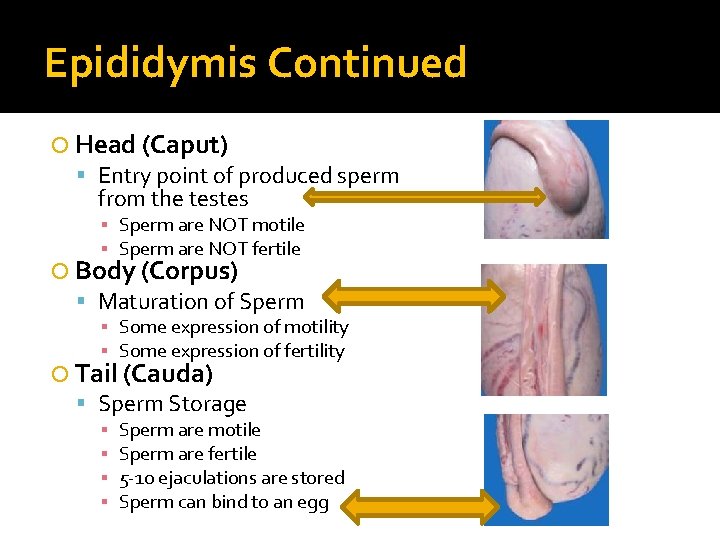 Epididymis Continued

Head (Caput)
Entry point of produced sperm from the testes
Sperm are NOT motile
Sperm are NOT fertile

Body (Corpus)
Maturation of Sperm
Some expression of motility
Some expression of fertility

Tail (Cauda)
Sperm Storage
Sperm are motile
Sperm are fertile
5-10 ejaculations are stored
Sperm can bind to an egg